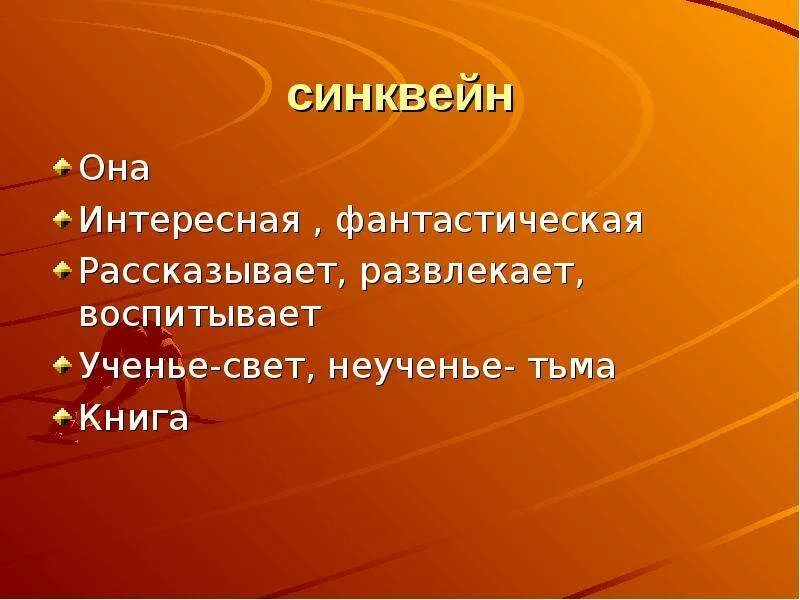 синквейн

Она

Интересная , фантастическая

Рассказывает, развлекает, воспитывает

Ученье-свет, неученье- тьма

Книга